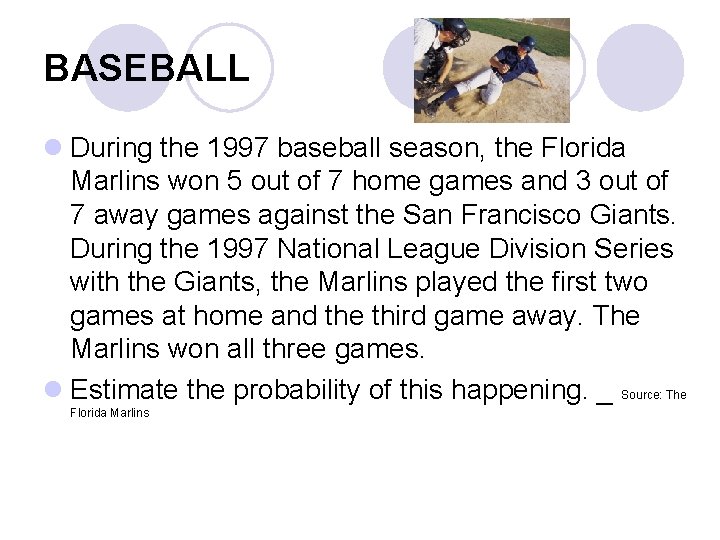 BASEBALL

During the 1997 baseball season, the Florida Marlins won 5 out of 7 home games and 3 out of 7 away games against the San Francisco Giants. During the 1997 National League Division Series with the Giants, the Marlins played the first two games at home and the third game away. The Marlins won all three games.

Estimate the probability of this happening. _ Source: The Florida Marlins